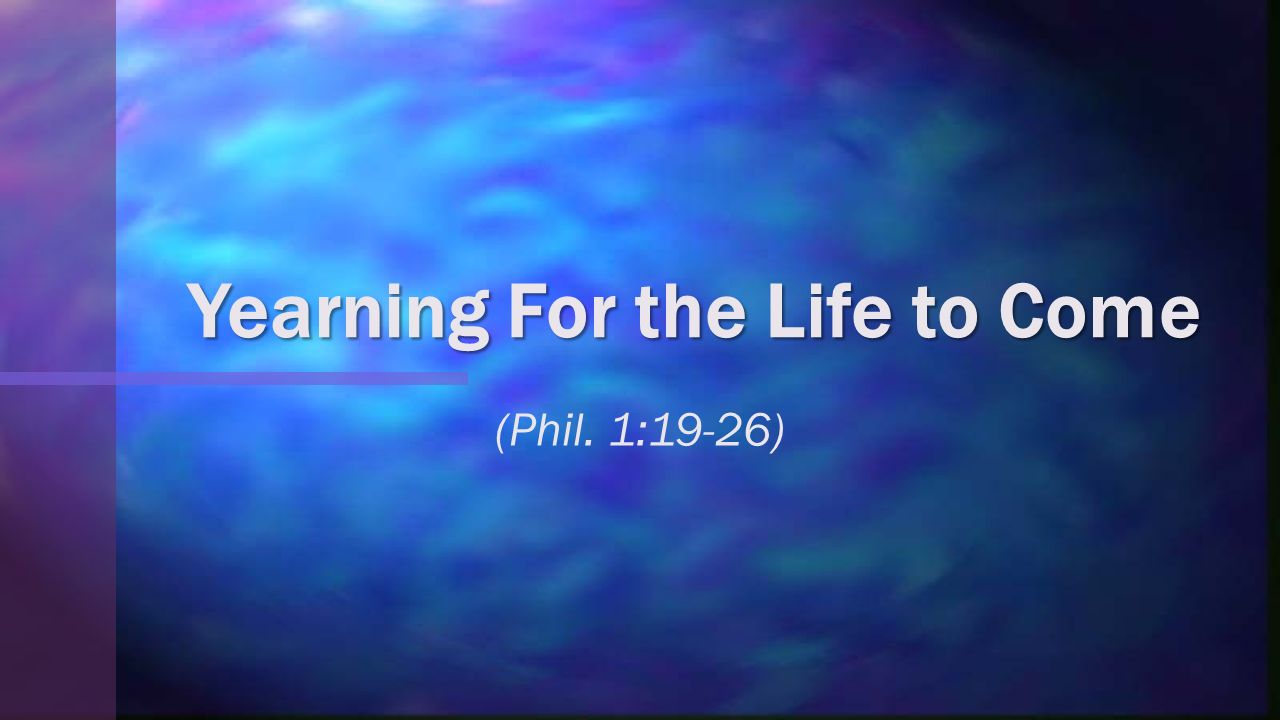 Yearning For the Life to Come

(Phil. 1:19-26)